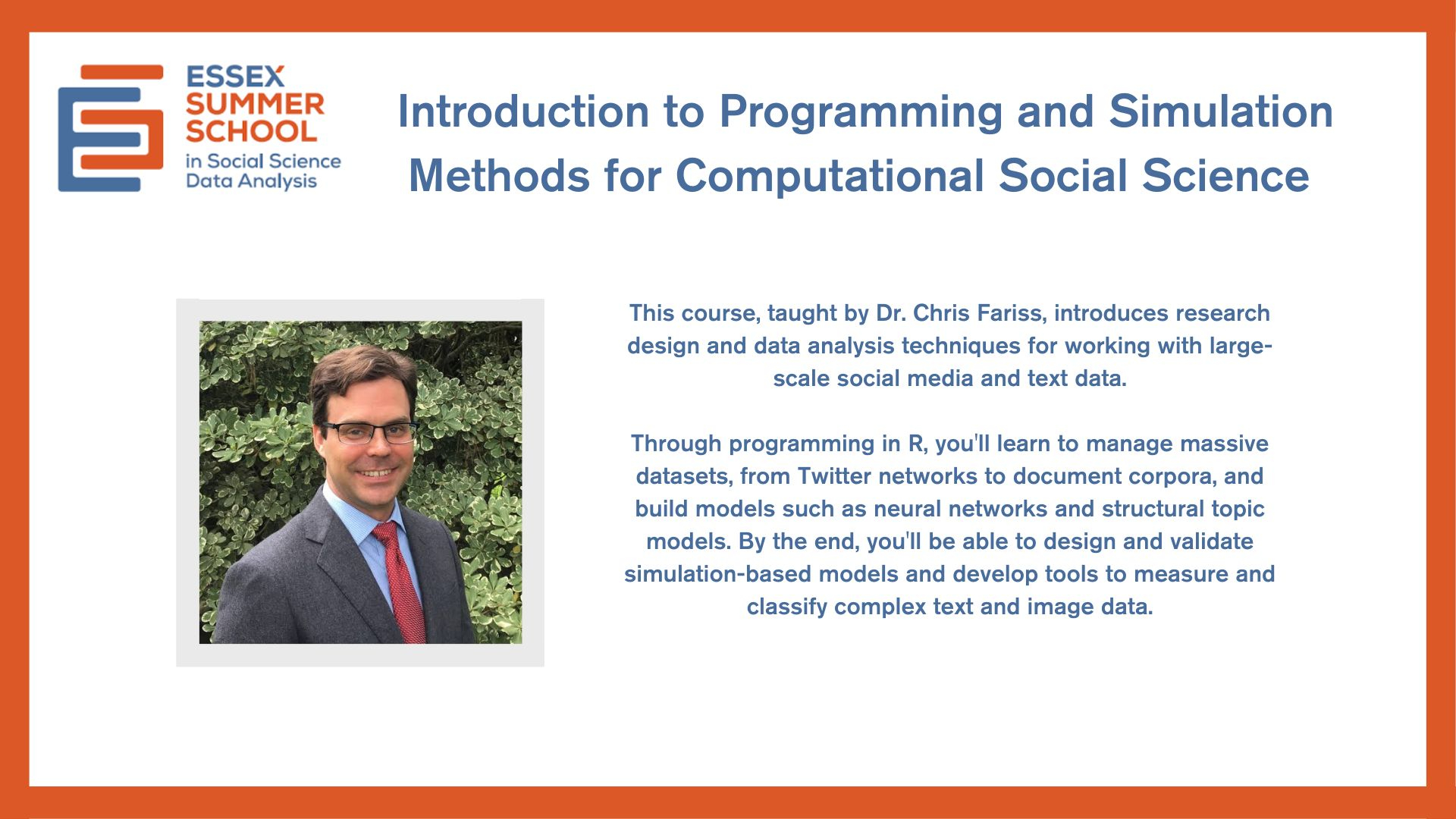 ESSEX SUMMER SCHOOL in Social Science Data Analysis

Introduction to Programming and Simulation Methods for Computational Social Science

This course, taught by Dr. Chris Fariss, introduces research design and data analysis techniques for working with large-scale social media and text data.

Through programming in R, you'll learn to manage massive datasets, from Twitter networks to document corpora, and build models such as neural networks and structural topic models. By the end, you'll be able to design and validate simulation-based models and develop tools to measure and classify complex text and image data.